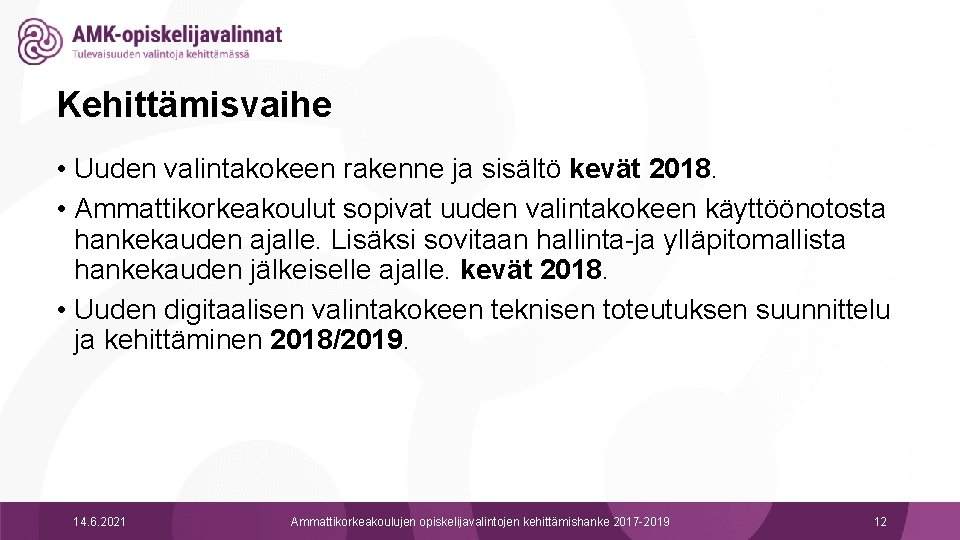 AMK-opiskelijavalinnat
Tulevaisuuden valintoja kehittämässä

Kehittämisvaihe

• Uuden valintakokeen rakenne ja sisältö kevät 2018.
• Ammattikorkeakoulut sopivat uuden valintakokeen käyttöönotosta hankekauden ajalle. Lisäksi sovitaan hallinta-ja ylläpitomallista hankekauden jälkeiselle ajalle. kevät 2018.
• Uuden digitaalisen valintakokeen teknisen toteutuksen suunnittelu ja kehittäminen 2018/2019.

14.6.2021
Ammattikorkeakoulujen opiskelijavalintojen kehittämishanke 2017-2019
12